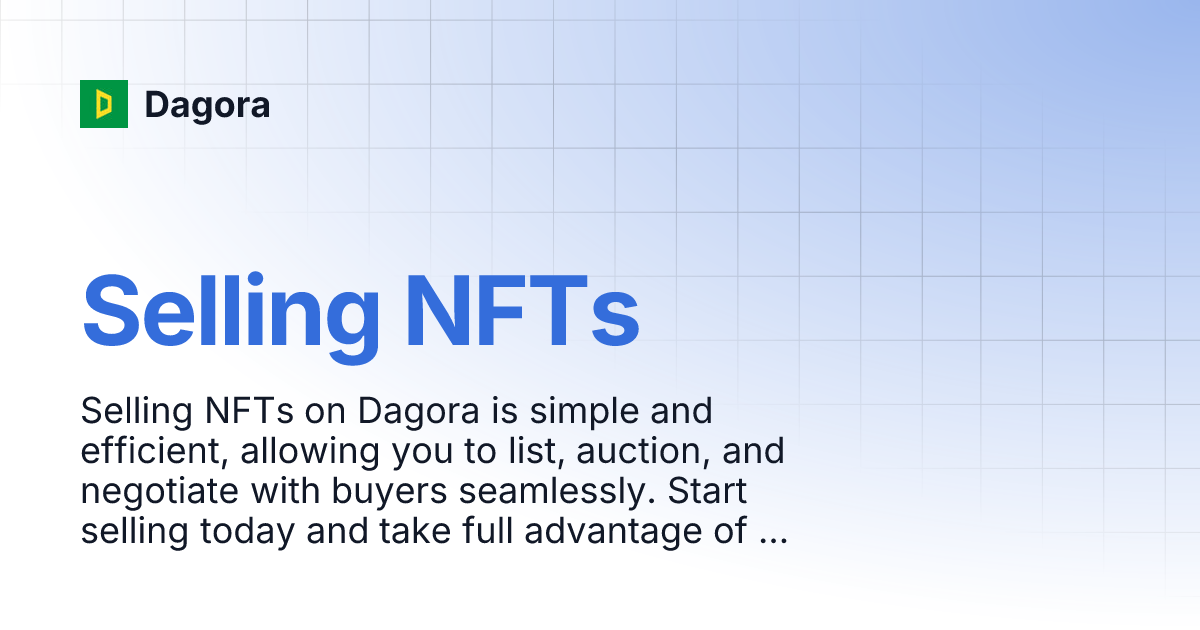 Dagora

Selling NFTs

Selling NFTs on Dagora is simple and efficient, allowing you to list, auction, and negotiate with buyers seamlessly. Start selling today and take full advantage of ...